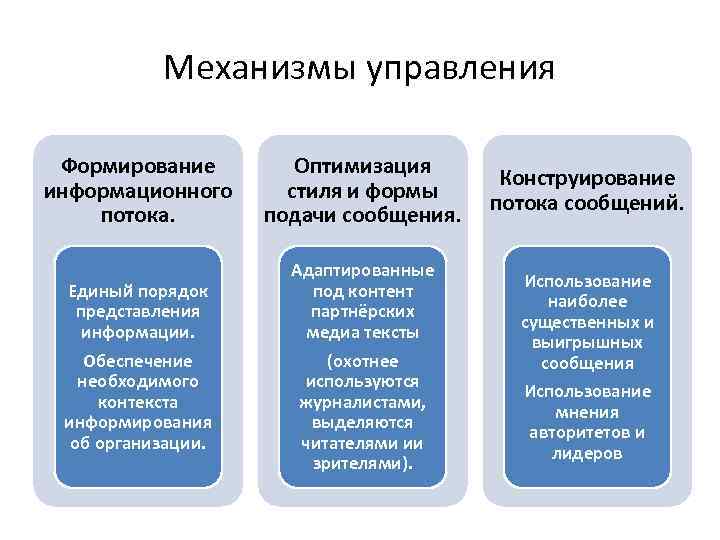 Механизмы управления

Формирование информационного потока.

Единый порядок представления информации.

Обеспечение необходимого контекста информирования об организации.

Оптимизация стиля и формы подачи сообщения.

Адаптированные под контент партнёрских медиа тексты

(охотнее используются журналистами, выделяются читателями ии зрителями).

Конструирование потока сообщений.

Использование наиболее существенных и выигрышных сообщения

Использование мнения авторитетов и лидеров